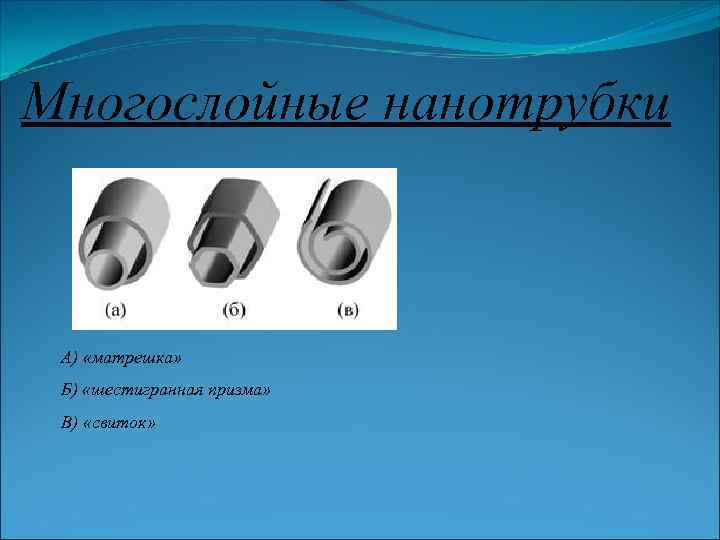 Многослойные нанотрубки

(а) (б) (в)

А) «матрешка»

Б) «шестигранная призма»

В) «свиток»